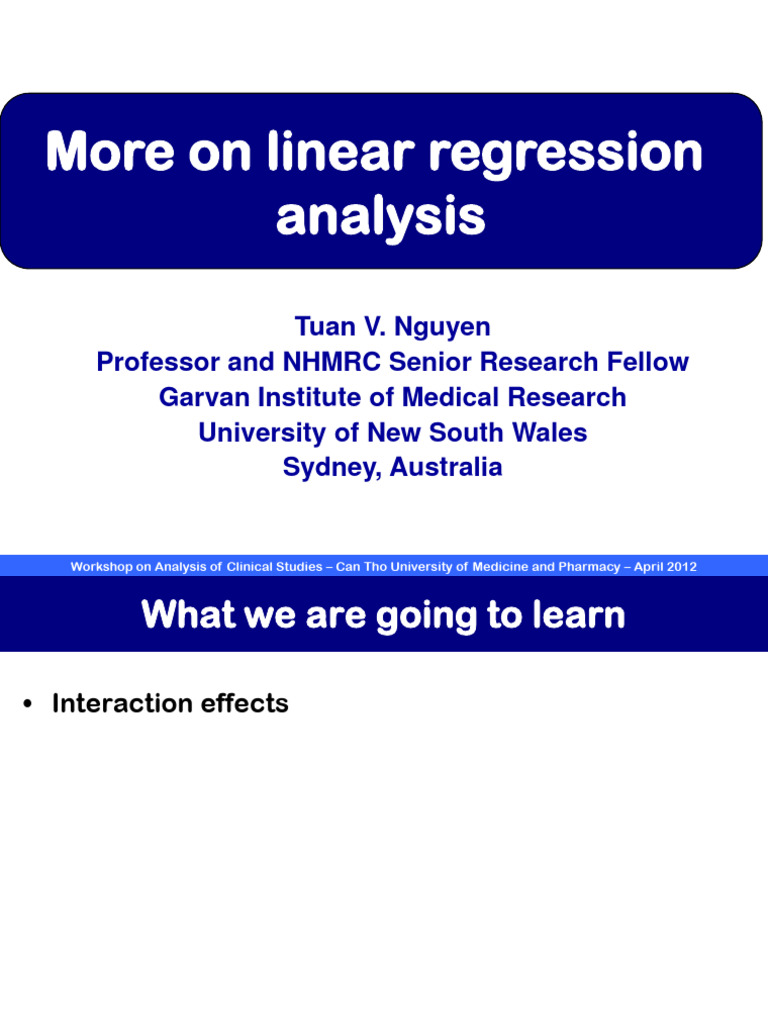 More on linear regression analysis

Tuan V. Nguyen
Professor and NHMRC Senior Research Fellow
Garvan Institute of Medical Research
University of New South Wales
Sydney, Australia

Workshop on Analysis of Clinical Studies – Can Tho University of Medicine and Pharmacy – April 2012

What we are going to learn

• Interaction effects